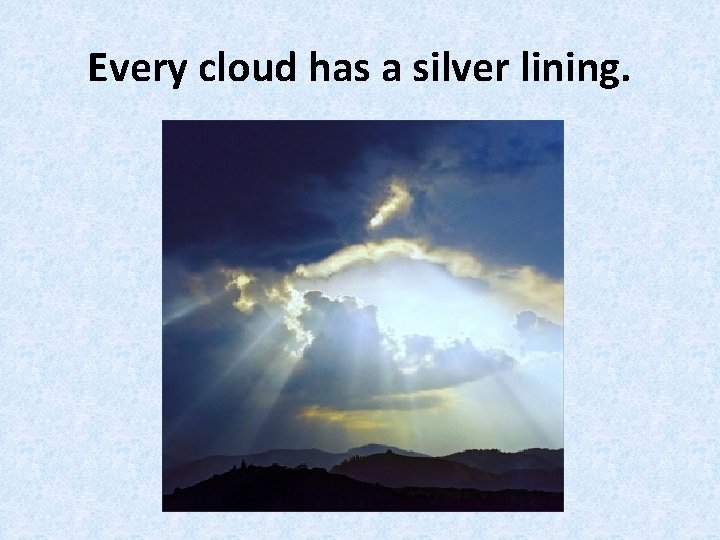 Every cloud has a silver lining.